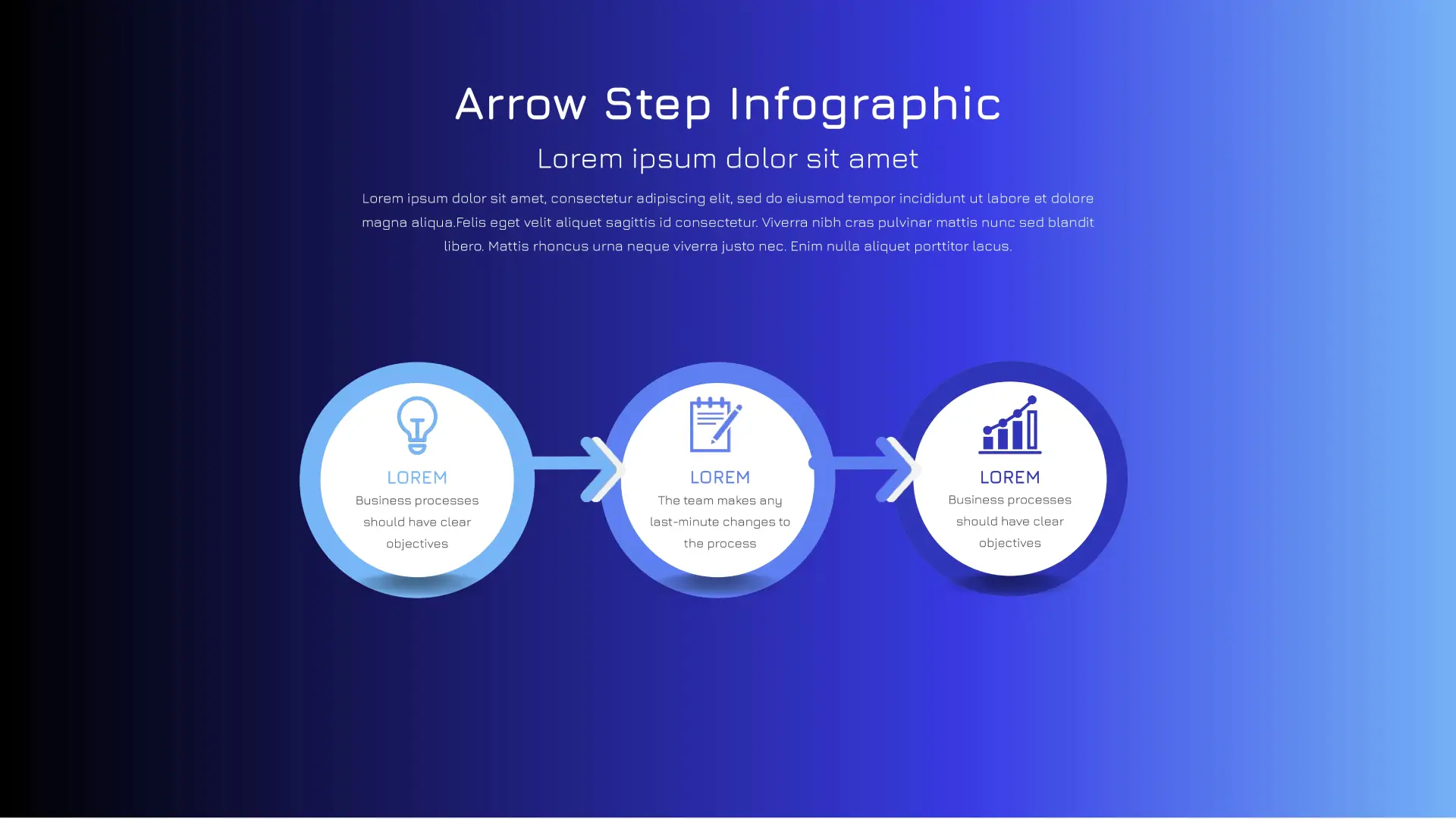 Arrow Step Infographic

Lorem ipsum dolor sit amet

Lorem ipsum dolor sit amet, consectetur adipiscing elit, sed do eiusmod tempor incididunt ut labore et dolore magna aliqua.Felis eget velit aliquet sagittis id consectetur. Viverra nibh cras pulvinar mattis nunc sed blandit libero. Mattis rhoncus urna neque viverra justo nec. Enim nulla aliquet porttitor lacus.

LOREM
Business processes should have clear objectives

LOREM
The team makes any last-minute changes to the process

LOREM
Business processes should have clear objectives